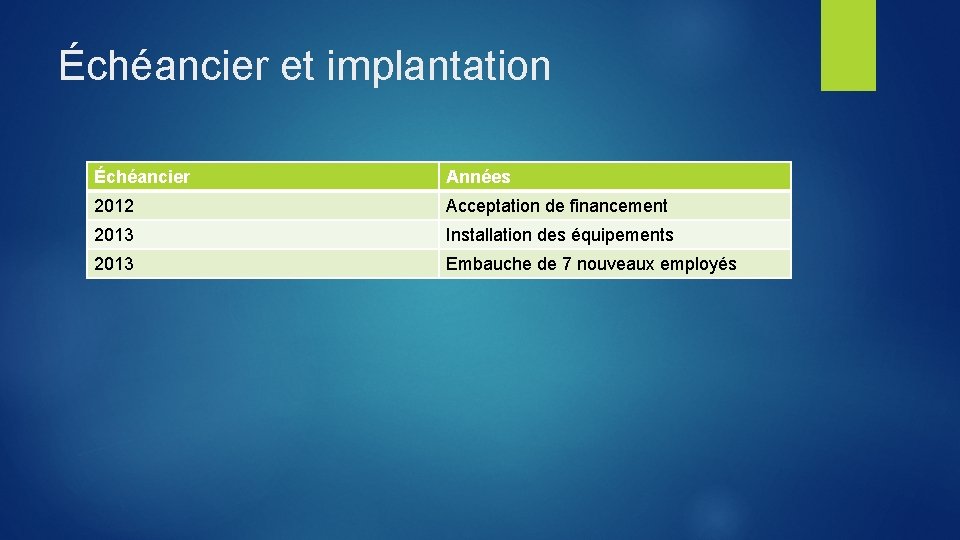 Échéancier et implantation

| Échéancier | Années |
|---|---|
| 2012 | Acceptation de financement |
| 2013 | Installation des équipements |
| 2013 | Embauche de 7 nouveaux employés |